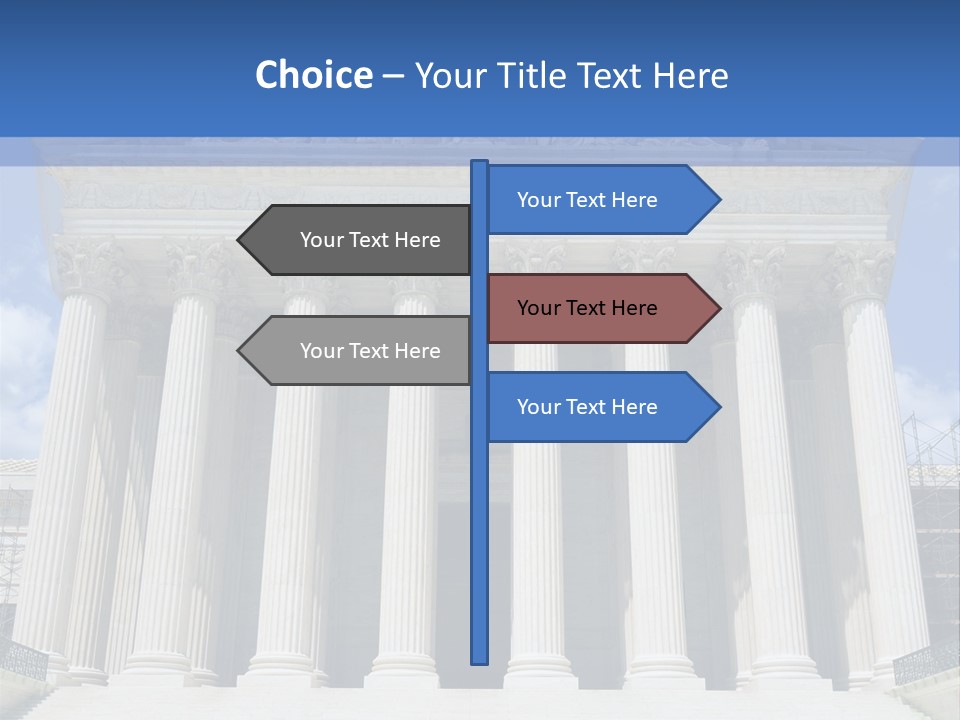 Choice – Your Title Text Here

Your Text Here

Your Text Here

Your Text Here

Your Text Here

Your Text Here